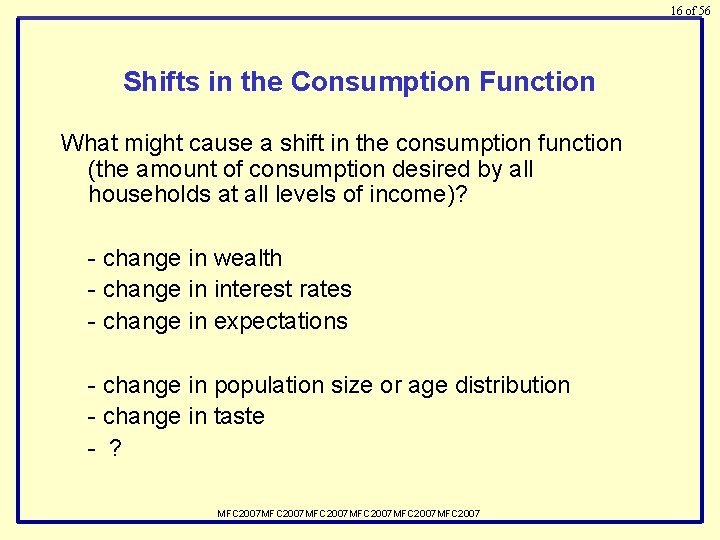 16 of 56

Shifts in the Consumption Function

What might cause a shift in the consumption function (the amount of consumption desired by all households at all levels of income)?

- change in wealth
- change in interest rates
- change in expectations

- change in population size or age distribution
- change in taste
- ?

MFC2007MFC2007MFC2007MFC2007MFC2007MFC2007